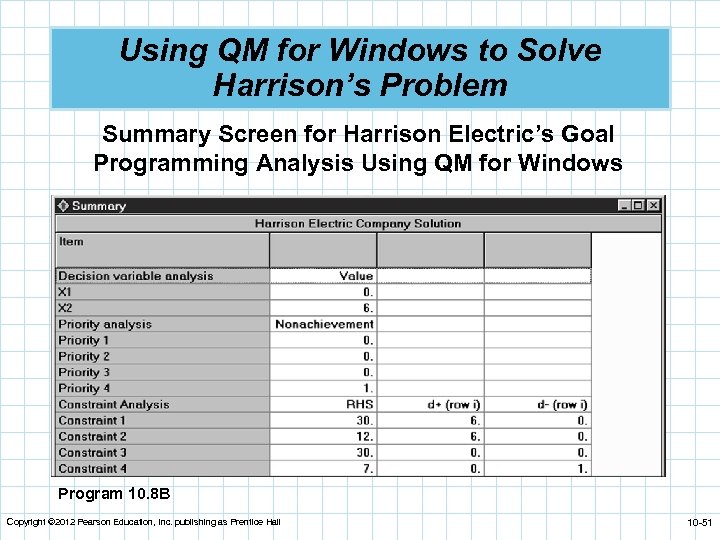 Using QM for Windows to Solve Harrison's Problem

Summary Screen for Harrison Electric's Goal Programming Analysis Using QM for Windows

Summary

Harrison Electric Company Solution

| Item | | | |
|---|---|---|---|
| Decision variable analysis | Value | | |
| X1 | 0. | | |
| X2 | 6. | | |
| Priority analysis | Nonachievement | | |
| Priority 1 | 0. | | |
| Priority 2 | 0. | | |
| Priority 3 | 0. | | |
| Priority 4 | 1. | | |
| Constraint Analysis | RHS | d+ (row i) | d- (row i) |
| Constraint 1 | 30. | 6. | 0. |
| Constraint 2 | 12. | 6. | 0. |
| Constraint 3 | 30. | 0. | 0. |
| Constraint 4 | 7. | 0. | 1. |

Program 10.8B

Copyright ©2012 Pearson Education, Inc. publishing as Prentice Hall

10-51